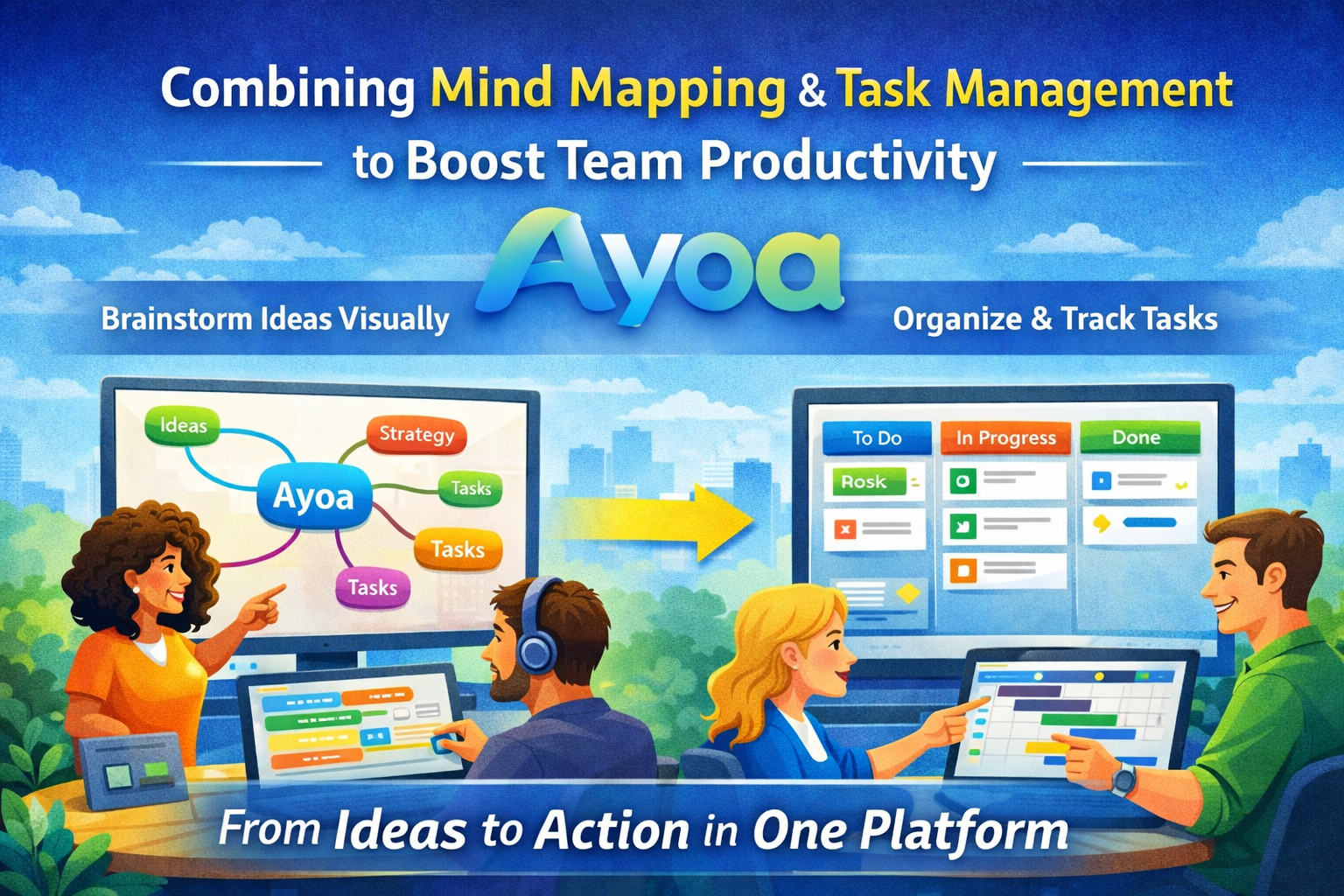 Combining Mind Mapping & Task Management to Boost Team Productivity

Ayoa

Brainstorm Ideas Visually

Organize & Track Tasks

Ideas

Strategy

Ayoa

Tasks

Tasks

Tasks

To Do

In Progress

Done

Rosk

From Ideas to Action in One Platform